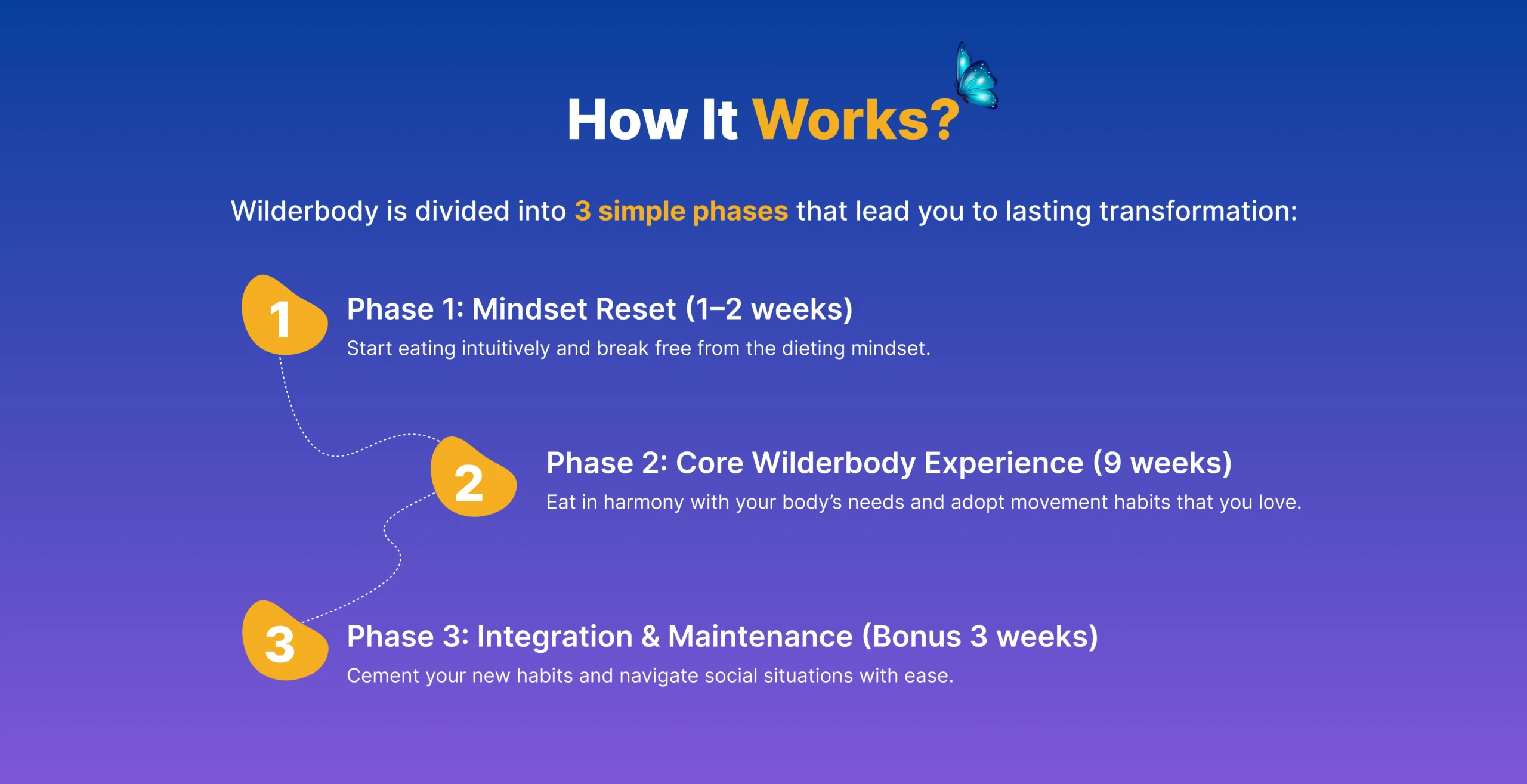 How It Works?

Wilderbody is divided into 3 simple phases that lead you to lasting transformation:

1

Phase 1: Mindset Reset (1–2 weeks)

Start eating intuitively and break free from the dieting mindset.

2

Phase 2: Core Wilderbody Experience (9 weeks)

Eat in harmony with your body's needs and adopt movement habits that you love.

3

Phase 3: Integration & Maintenance (Bonus 3 weeks)

Cement your new habits and navigate social situations with ease.